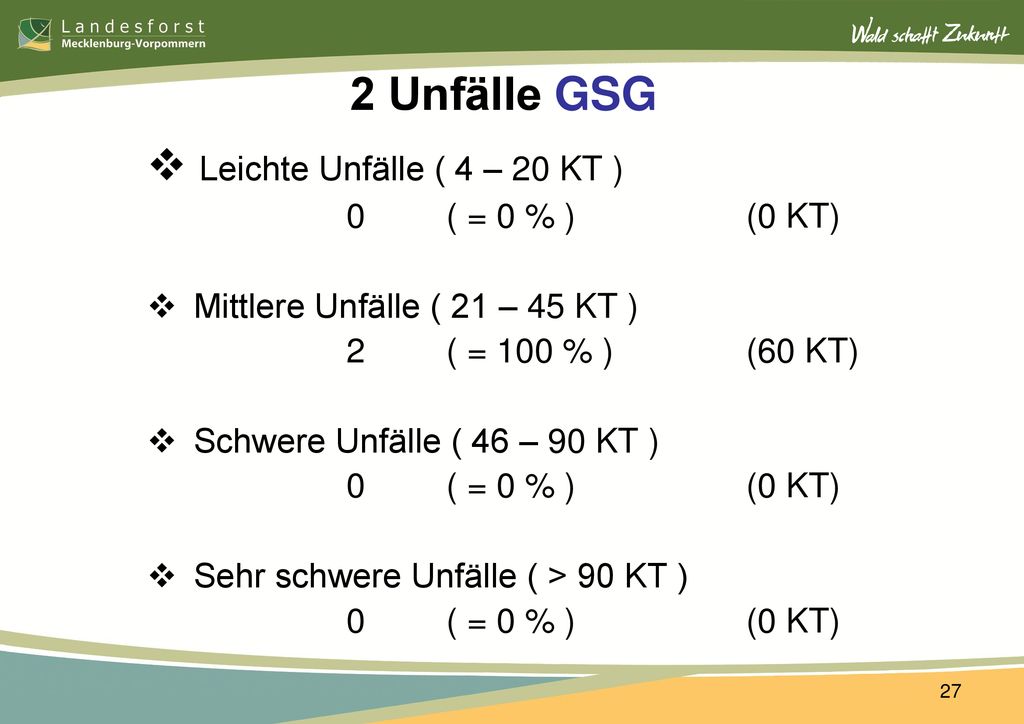 Landesforst
Mecklenburg-Vorpommern

Wald schafft Zukunft

2 Unfälle GSG

❖ Leichte Unfälle ( 4 – 20 KT )
0 ( = 0 % ) (0 KT)

❖ Mittlere Unfälle ( 21 – 45 KT )
2 ( = 100 % ) (60 KT)

❖ Schwere Unfälle ( 46 – 90 KT )
0 ( = 0 % ) (0 KT)

❖ Sehr schwere Unfälle ( > 90 KT )
0 ( = 0 % ) (0 KT)

27